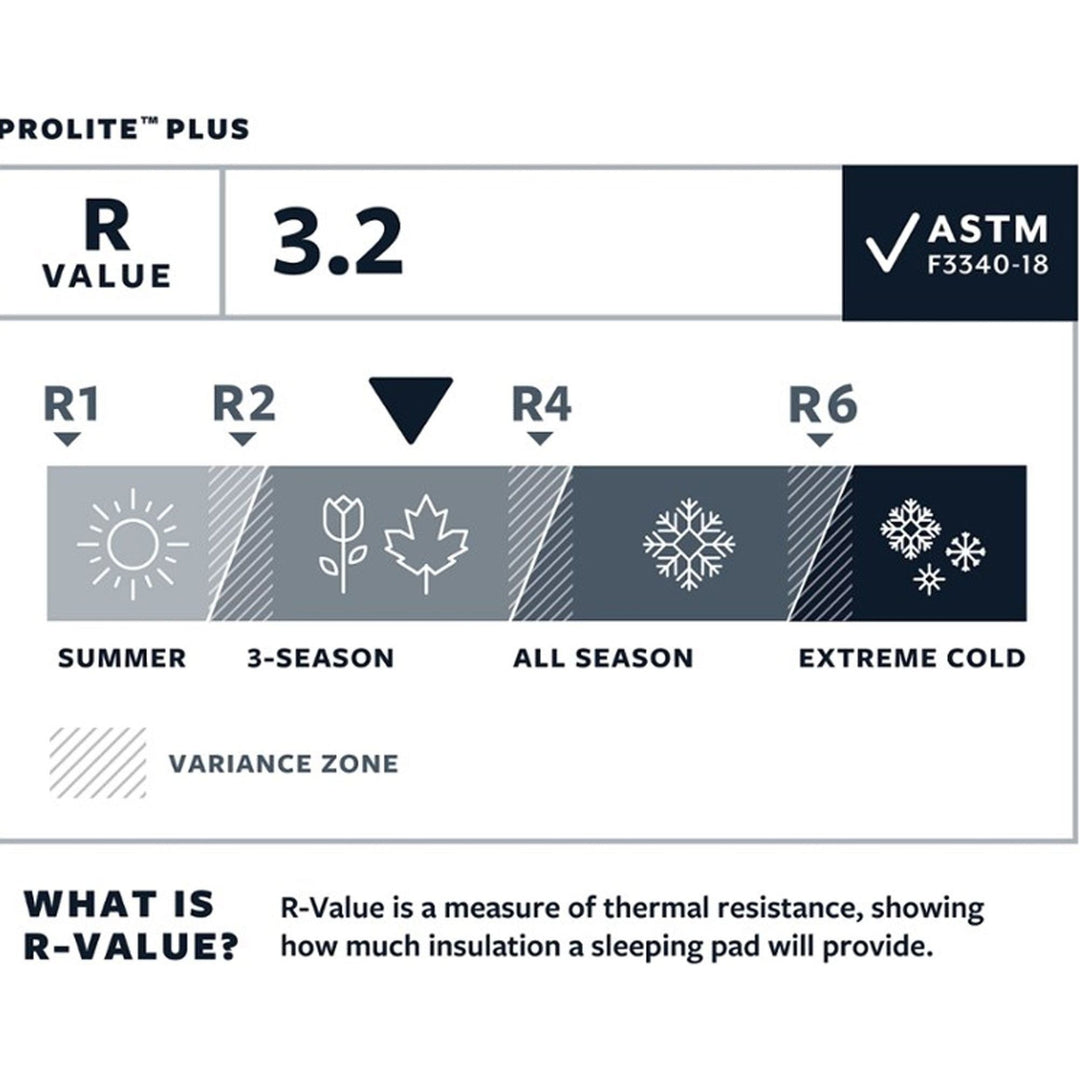 PROLITE™ PLUS

R VALUE

3.2

ASTM F3340-18

R1 R2 R4 R6

SUMMER 3-SEASON ALL SEASON EXTREME COLD

VARIANCE ZONE

WHAT IS R-VALUE?

R-Value is a measure of thermal resistance, showing how much insulation a sleeping pad will provide.